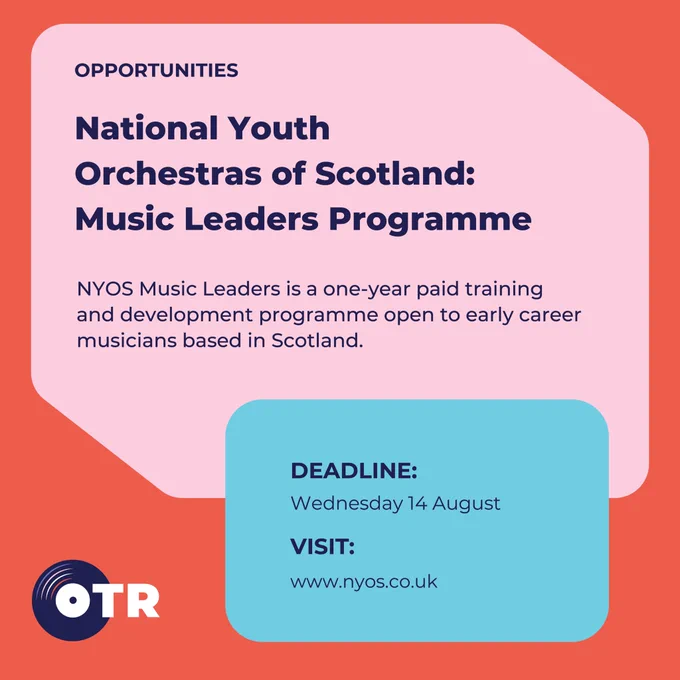 OPPORTUNITIES

National Youth Orchestras of Scotland: Music Leaders Programme

NYOS Music Leaders is a one-year paid training and development programme open to early career musicians based in Scotland.

DEADLINE:
Wednesday 14 August

VISIT:
www.nyos.co.uk

OTR